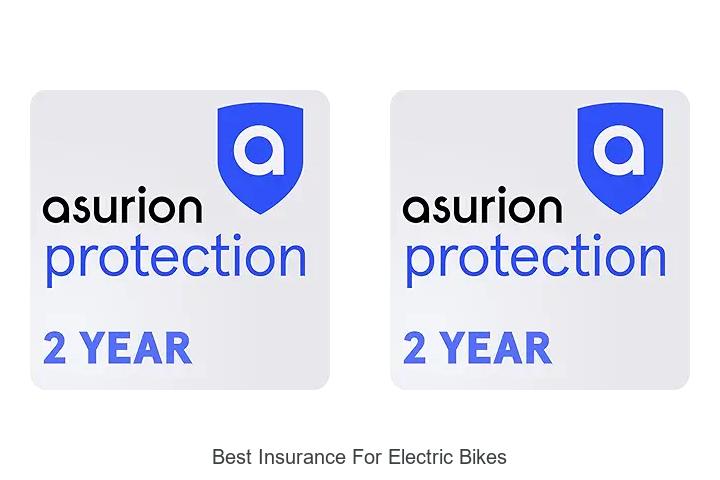 a
asurion
protection
2 YEAR

a
asurion
protection
2 YEAR

Best Insurance For Electric Bikes